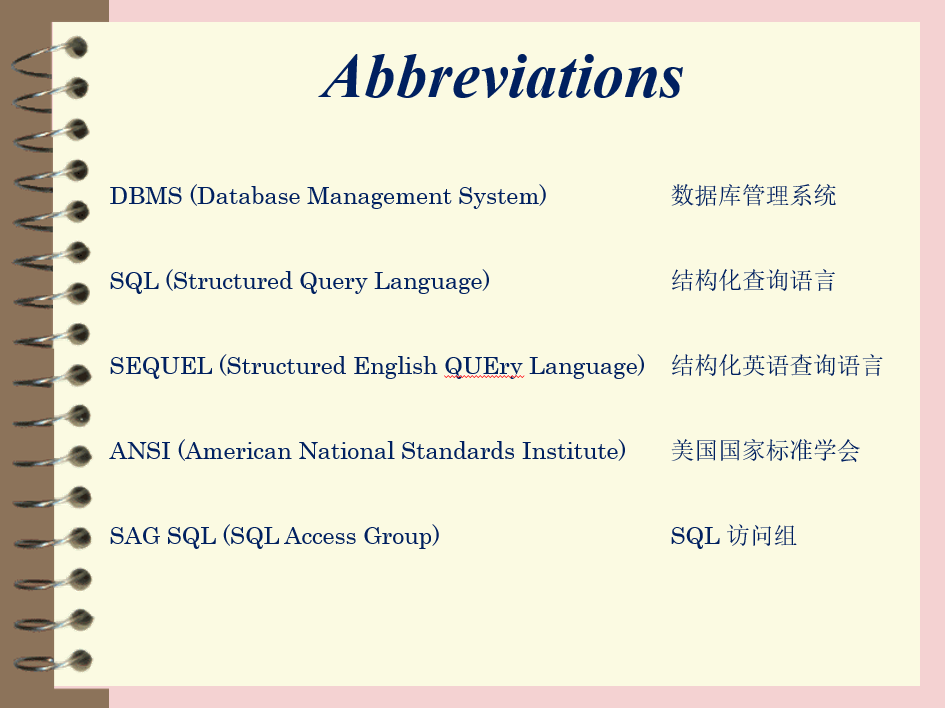 Abbreviations

DBMS (Database Management System) 数据库管理系统

SQL (Structured Query Language) 结构化查询语言

SEQUEL (Structured English QUEry Language) 结构化英语查询语言

ANSI (American National Standards Institute) 美国国家标准学会

SAG SQL (SQL Access Group) SQL 访问组